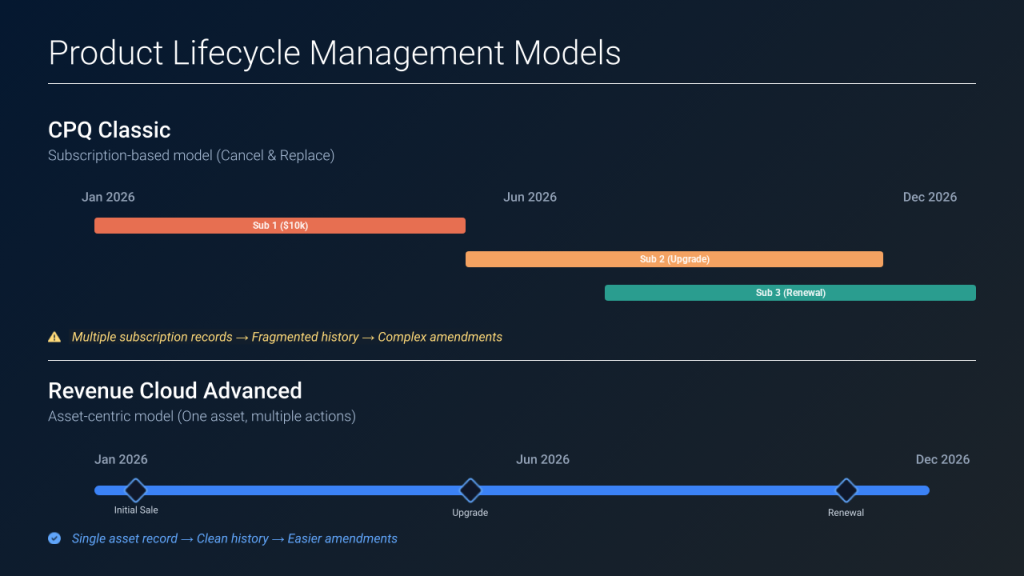 Product Lifecycle Management Models

CPQ Classic

Subscription-based model (Cancel & Replace)

Jan 2026

Jun 2026

Dec 2026

Sub 1 ($10k)

Sub 2 (Upgrade)

Sub 3 (Renewal)

Multiple subscription records → Fragmented history → Complex amendments

Revenue Cloud Advanced

Asset-centric model (One asset, multiple actions)

Jan 2026

Jun 2026

Dec 2026

Initial Sale

Upgrade

Renewal

Single asset record → Clean history → Easier amendments